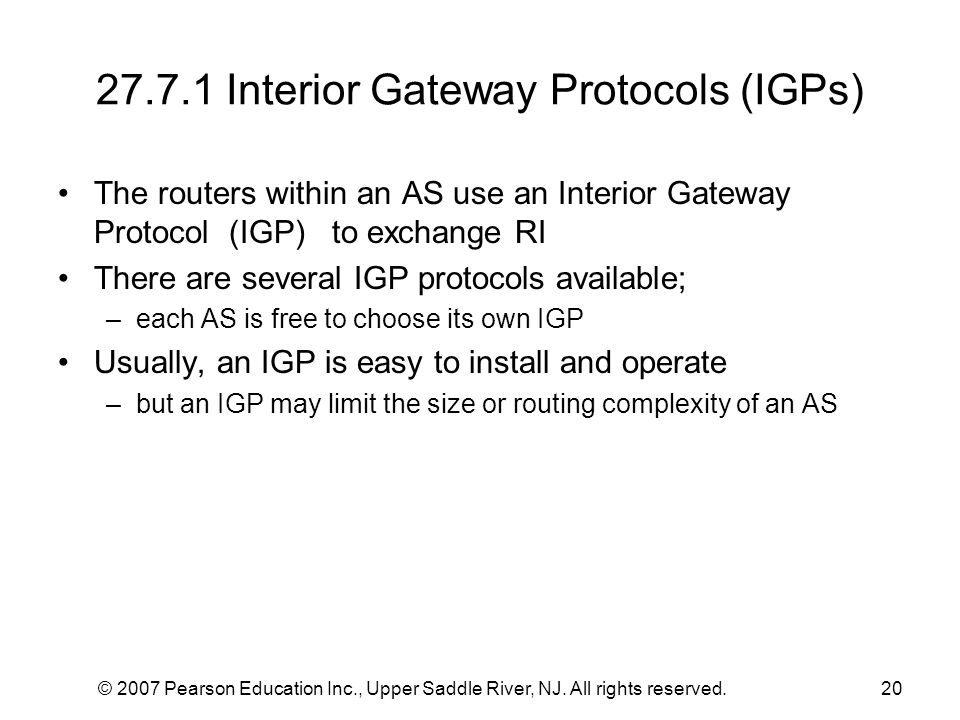 27.7.1 Interior Gateway Protocols (IGPs)

• The routers within an AS use an Interior Gateway Protocol (IGP) to exchange RI

• There are several IGP protocols available;
– each AS is free to choose its own IGP

• Usually, an IGP is easy to install and operate
– but an IGP may limit the size or routing complexity of an AS

© 2007 Pearson Education Inc., Upper Saddle River, NJ. All rights reserved.

20